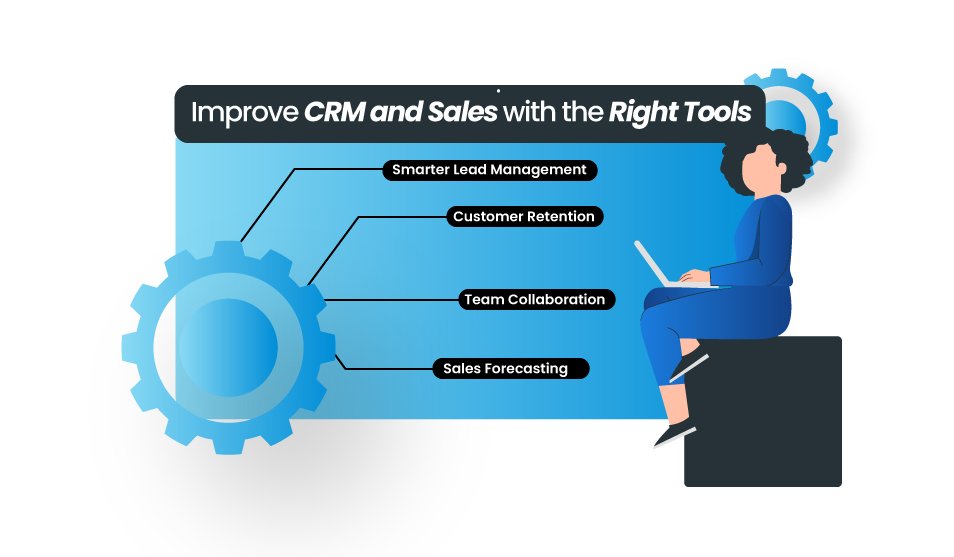 Improve CRM and Sales with the Right Tools

Smarter Lead Management

Customer Retention

Team Collaboration

Sales Forecasting